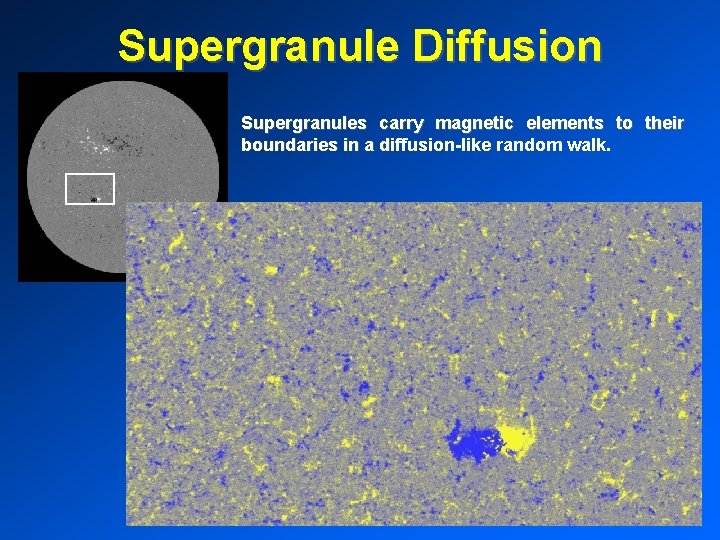 Supergranule Diffusion

Supergranules carry magnetic elements to their boundaries in a diffusion-like random walk.